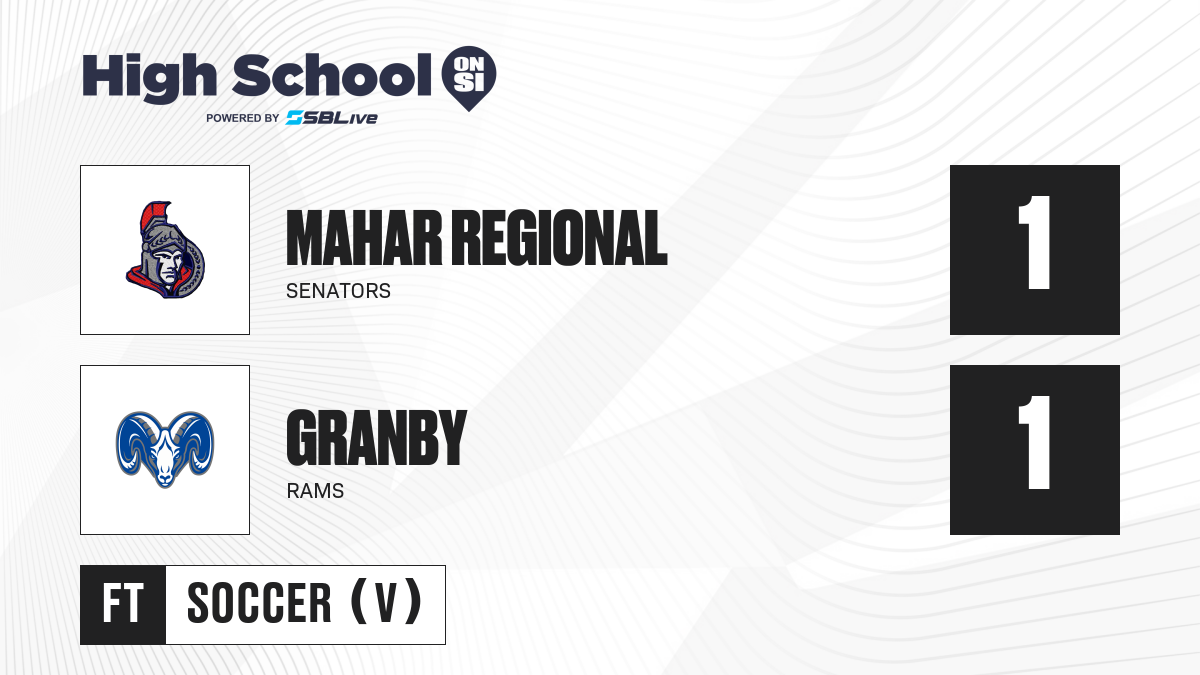 High School ON SI
POWERED BY SBLive

MAHAR REGIONAL
SENATORS
1

GRANBY
RAMS
1

FT
SOCCER (V)